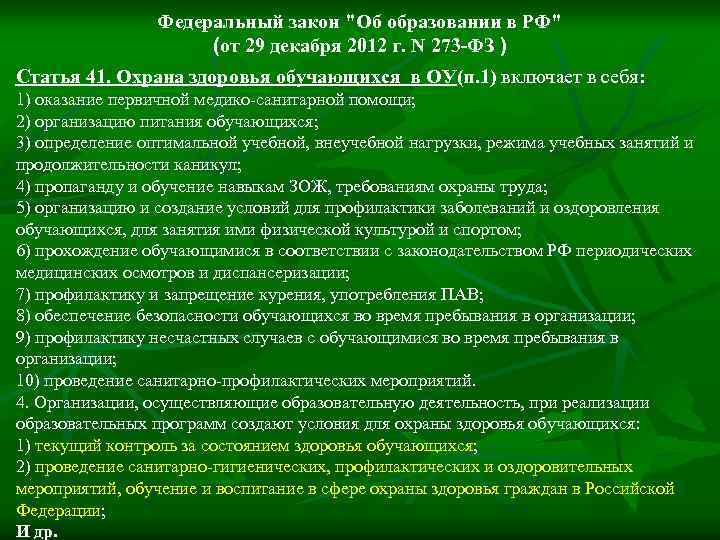 Федеральный закон "Об образовании в РФ"
(от 29 декабря 2012 г. N 273-ФЗ )

Статья 41. Охрана здоровья обучающихся в ОУ(п.1) включает в себя:
1) оказание первичной медико-санитарной помощи;
2) организацию питания обучающихся;
3) определение оптимальной учебной, внеучебной нагрузки, режима учебных занятий и продолжительности каникул;
4) пропаганду и обучение навыкам ЗОЖ, требованиям охраны труда;
5) организацию и создание условий для профилактики заболеваний и оздоровления обучающихся, для занятия ими физической культурой и спортом;
6) прохождение обучающимися в соответствии с законодательством РФ периодических медицинских осмотров и диспансеризации;
7) профилактику и запрещение курения, употребления ПАВ;
8) обеспечение безопасности обучающихся во время пребывания в организации;
9) профилактику несчастных случаев с обучающимися во время пребывания в организации;
10) проведение санитарно-профилактических мероприятий.
4. Организации, осуществляющие образовательную деятельность, при реализации образовательных программ создают условия для охраны здоровья обучающихся:
1) текущий контроль за состоянием здоровья обучающихся;
2) проведение санитарно-гигиенических, профилактических и оздоровительных мероприятий, обучение и воспитание в сфере охраны здоровья граждан в Российской Федерации;
И др.